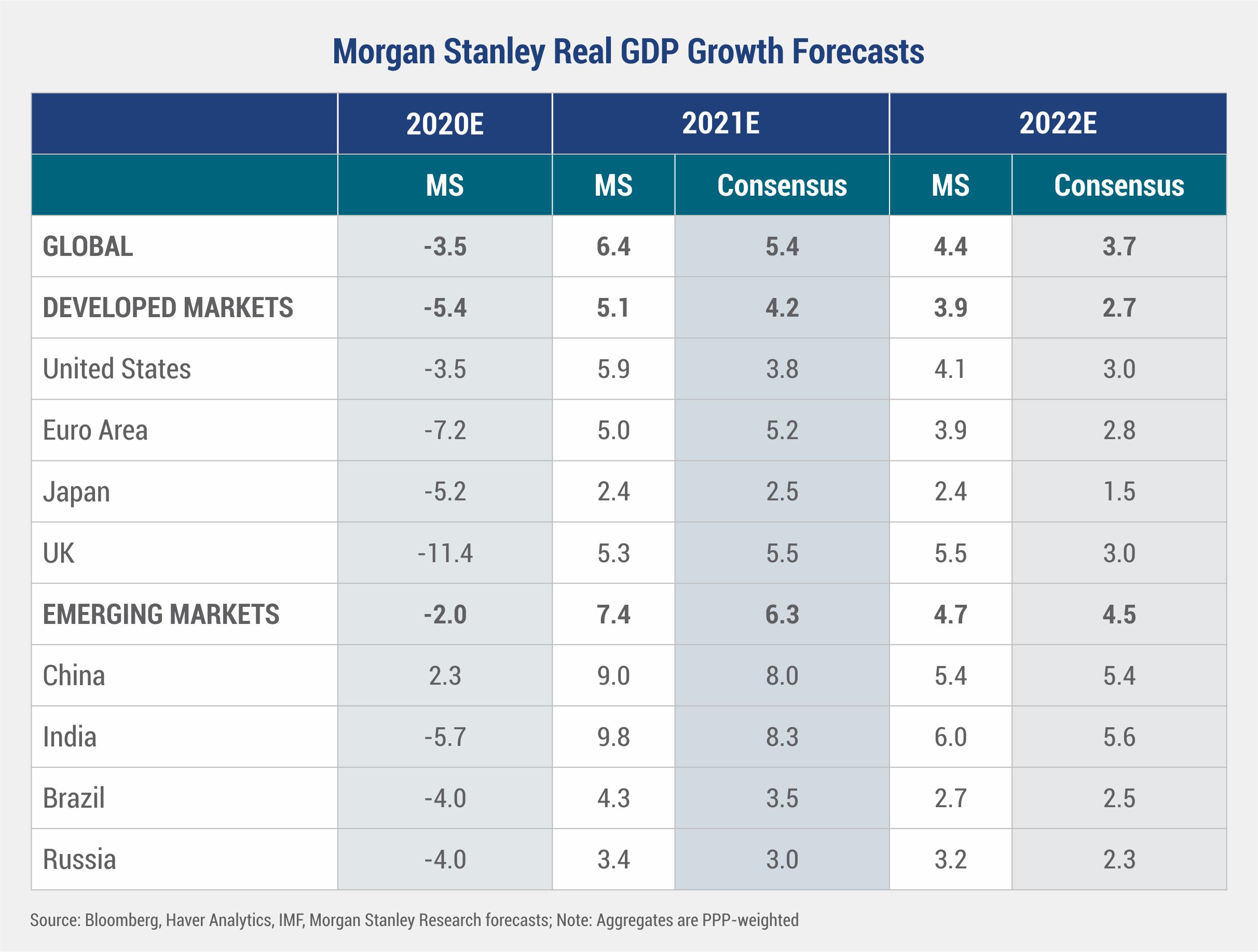 Morgan Stanley Real GDP Growth Forecasts

| | 2020E | 2021E | | 2022E | |
|---|---|---|---|---|---|
| | MS | MS | Consensus | MS | Consensus |
| GLOBAL | -3.5 | 6.4 | 5.4 | 4.4 | 3.7 |
| DEVELOPED MARKETS | -5.4 | 5.1 | 4.2 | 3.9 | 2.7 |
| United States | -3.5 | 5.9 | 3.8 | 4.1 | 3.0 |
| Euro Area | -7.2 | 5.0 | 5.2 | 3.9 | 2.8 |
| Japan | -5.2 | 2.4 | 2.5 | 2.4 | 1.5 |
| UK | -11.4 | 5.3 | 5.5 | 5.5 | 3.0 |
| EMERGING MARKETS | -2.0 | 7.4 | 6.3 | 4.7 | 4.5 |
| China | 2.3 | 9.0 | 8.0 | 5.4 | 5.4 |
| India | -5.7 | 9.8 | 8.3 | 6.0 | 5.6 |
| Brazil | -4.0 | 4.3 | 3.5 | 2.7 | 2.5 |
| Russia | -4.0 | 3.4 | 3.0 | 3.2 | 2.3 |

Source: Bloomberg, Haver Analytics, IMF, Morgan Stanley Research forecasts; Note: Aggregates are PPP-weighted